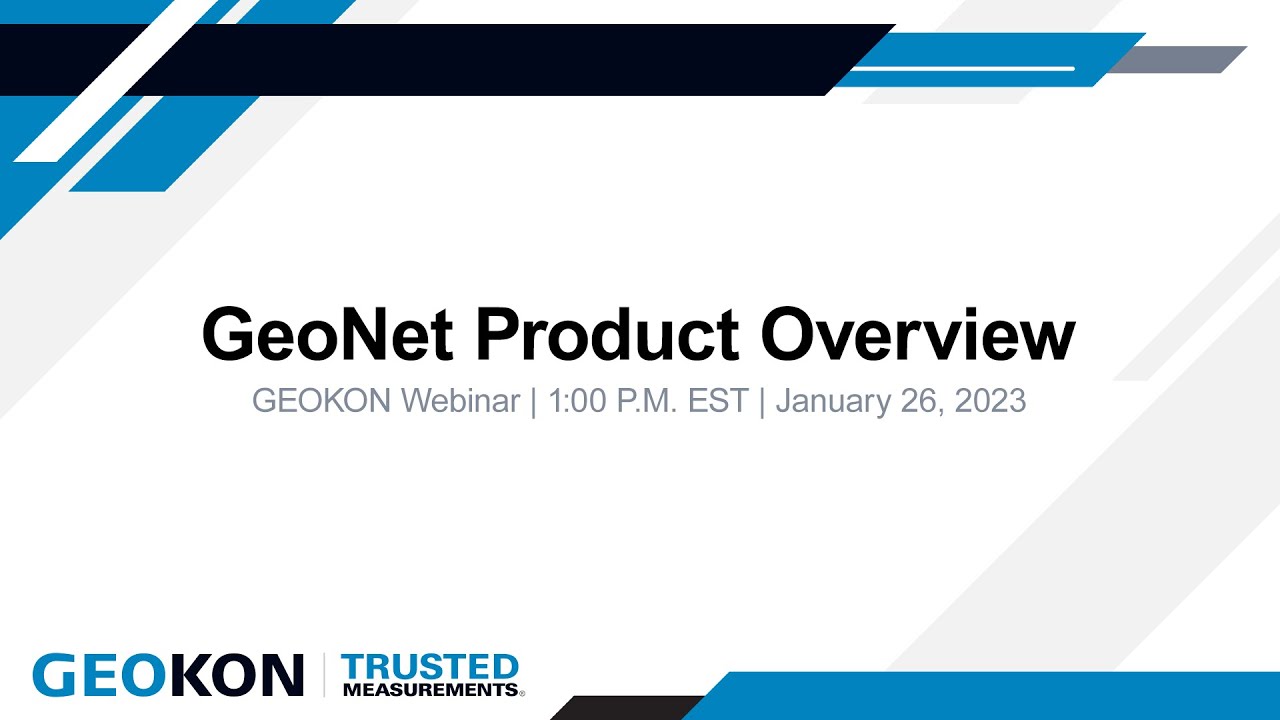 GeoNet Product Overview

GEOKON Webinar | 1:00 P.M. EST | January 26, 2023

GEOKON | TRUSTED MEASUREMENTS®